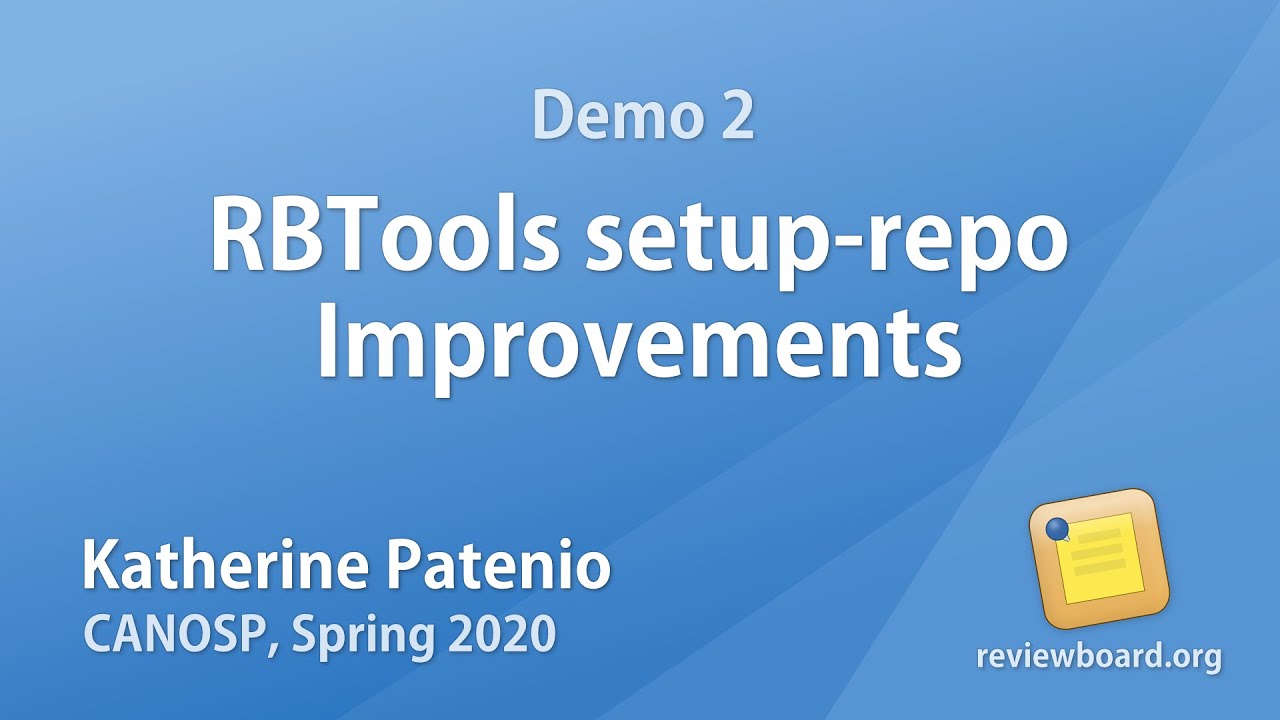 Demo 2

RBTools setup-repo Improvements

Katherine Patenio
CANOSP, Spring 2020

reviewboard.org